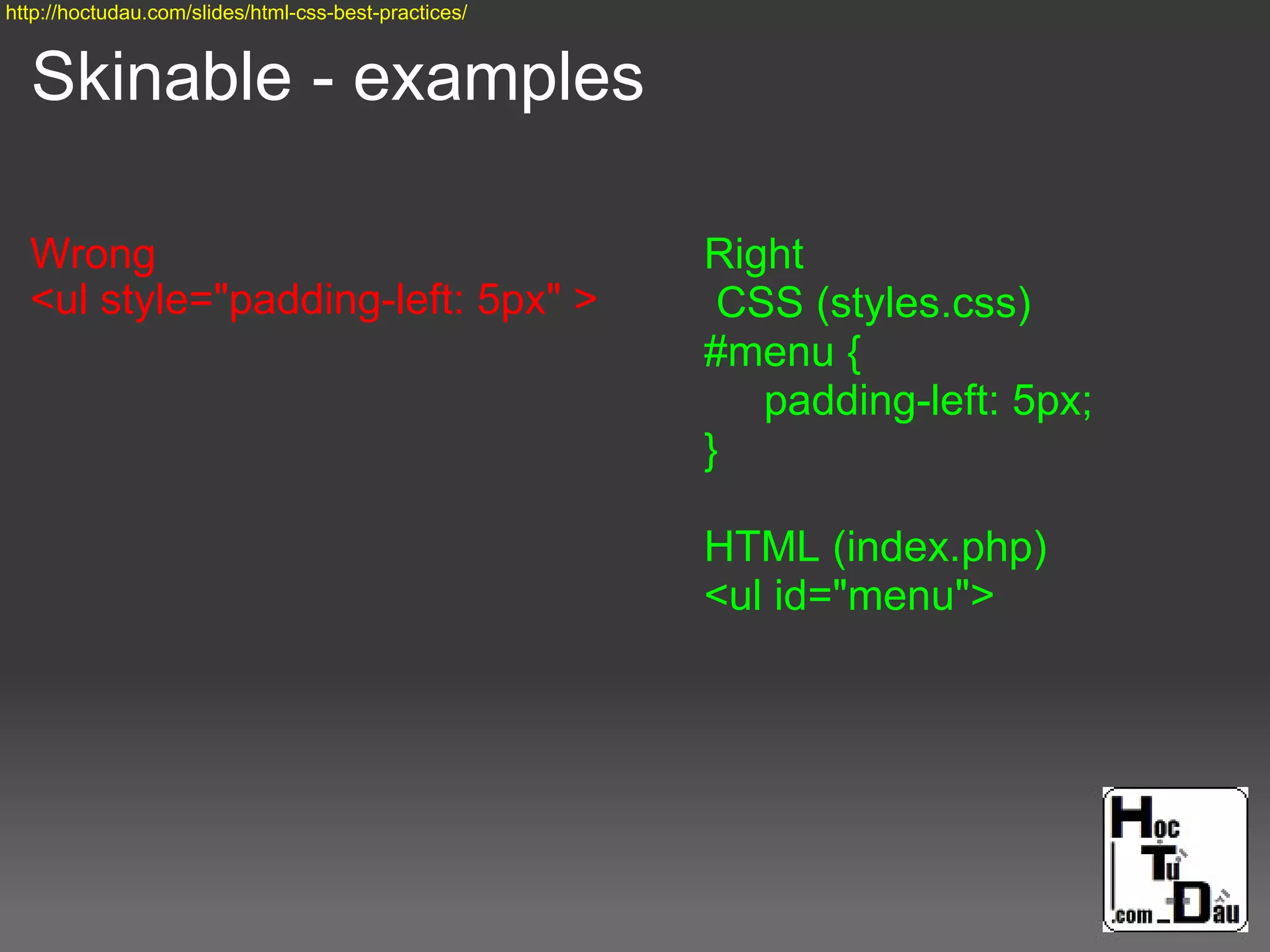 http://hoctudau.com/slides/html-css-best-practices/

Skinable - examples

Wrong
<ul style="padding-left: 5px" >

Right
CSS (styles.css)
#menu {
padding-left: 5px;
}

HTML (index.php)
<ul id="menu">

Hoc Tu Dau .com